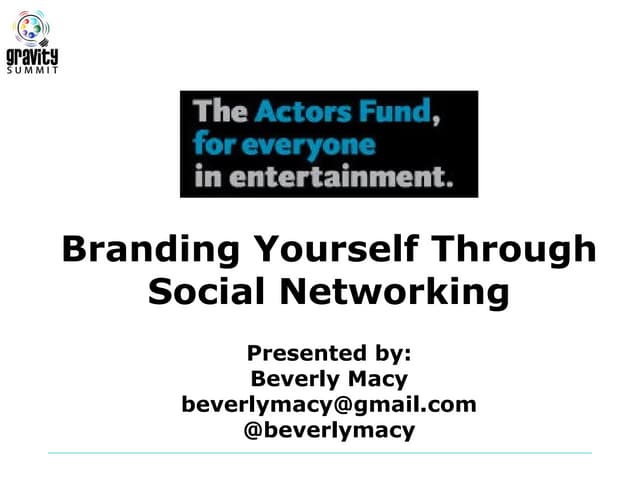 gravity SUMMIT

The Actors Fund, for everyone in entertainment.

Branding Yourself Through Social Networking

Presented by:
Beverly Macy
beverlymacy@gmail.com
@beverlymacy